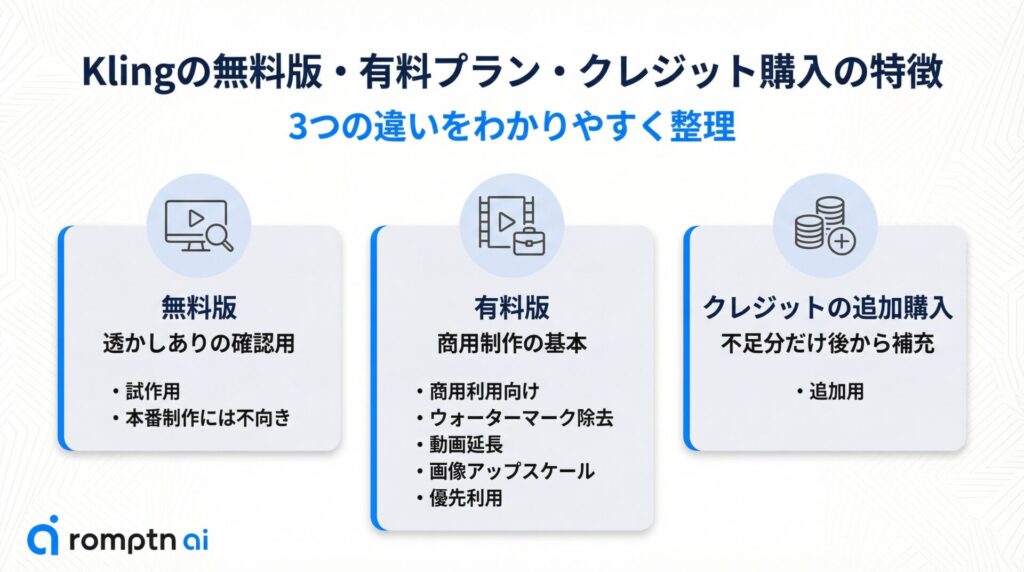 Klingの無料版・有料プラン・クレジット購入の特徴

3つの違いをわかりやすく整理

無料版
透かしありの確認用

・試作用
・本番制作には不向き

有料版
商用制作の基本

・商用利用向け
・ウォーターマーク除去
・動画延長
・画像アップスケール
・優先利用

クレジットの追加購入
不足分だけ後から補充

・追加用

romptn ai